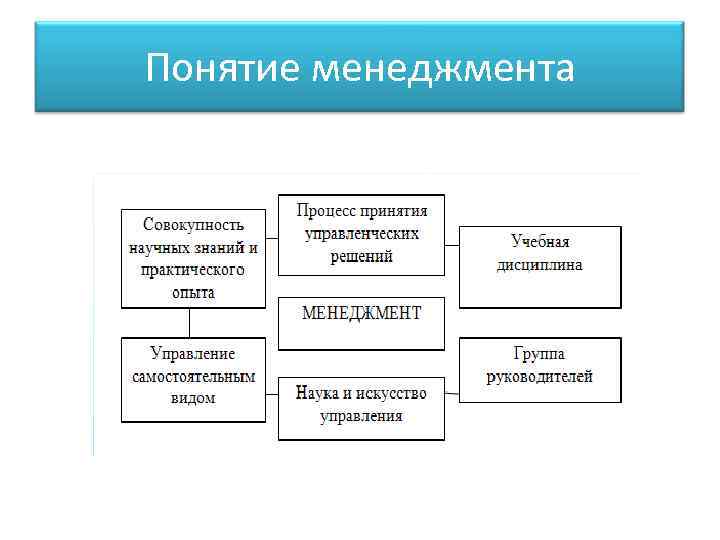 Понятие менеджмента

Совокупность научных знаний и практического опыта

Процесс принятия управленческих решений

Учебная дисциплина

МЕНЕДЖМЕНТ

Управление самостоятельным видом

Наука и искусство управления

Группа руководителей